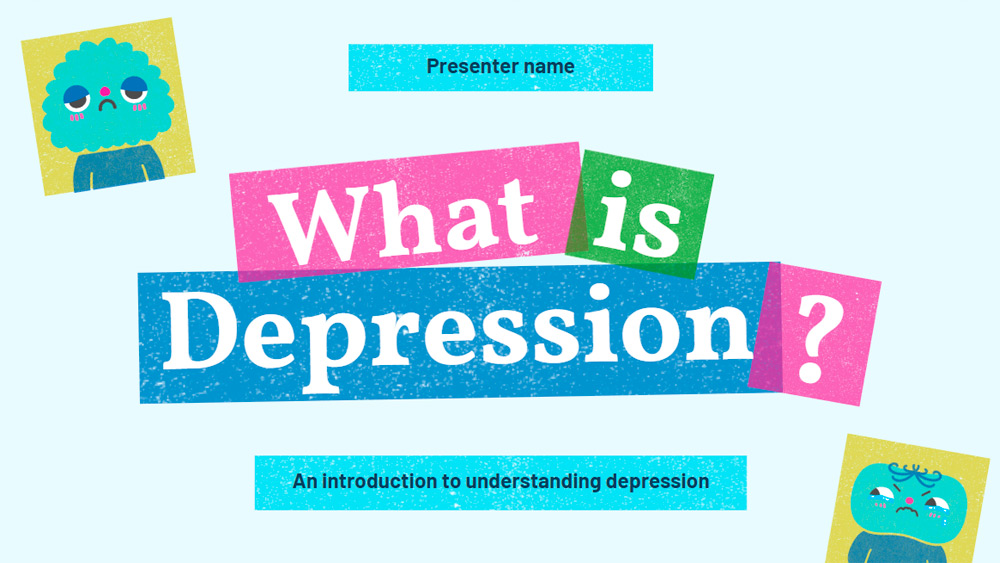 Presenter name

What is Depression ?

An introduction to understanding depression